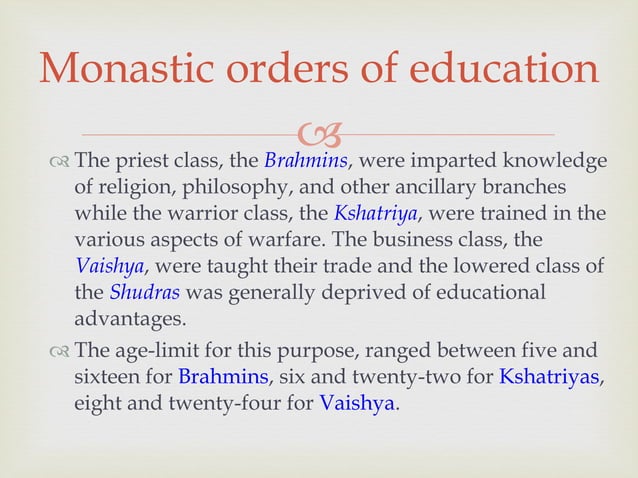 Monastic orders of education

The priest class, the Brahmins, were imparted knowledge of religion, philosophy, and other ancillary branches while the warrior class, the Kshatriya, were trained in the various aspects of warfare. The business class, the Vaishya, were taught their trade and the lowered class of the Shudras was generally deprived of educational advantages.

The age-limit for this purpose, ranged between five and sixteen for Brahmins, six and twenty-two for Kshatriyas, eight and twenty-four for Vaishya.